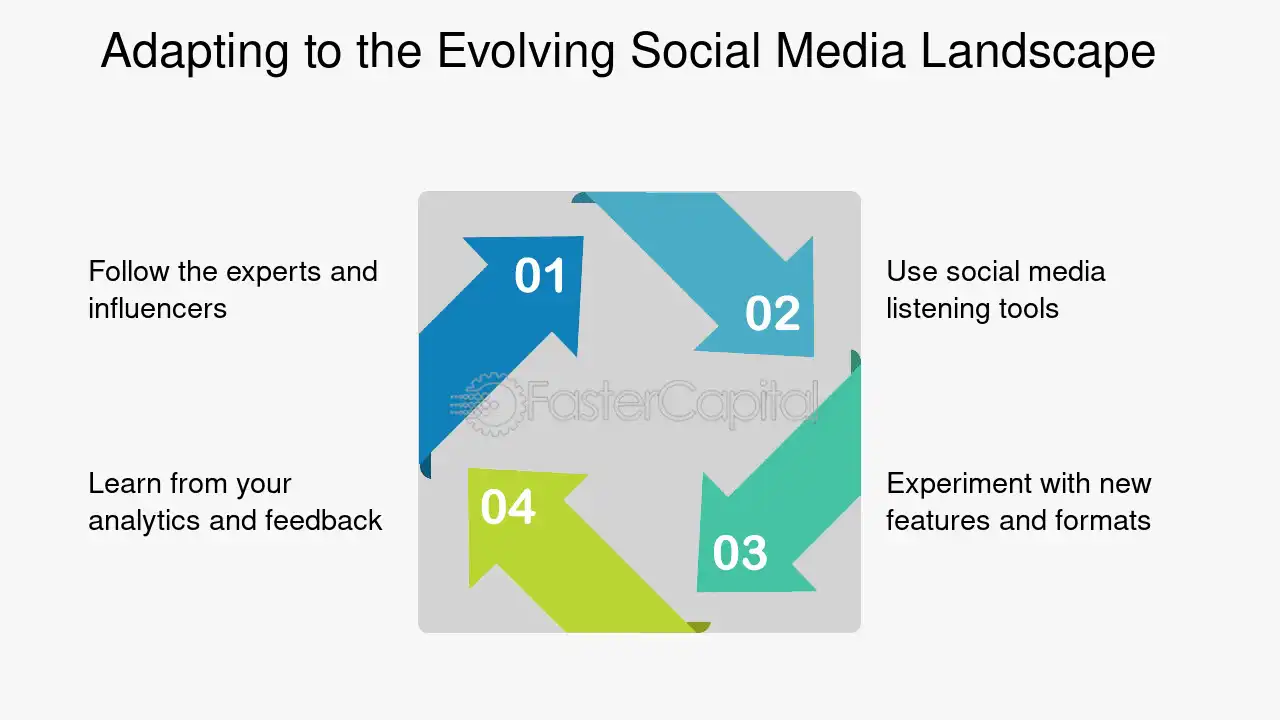 Adapting to the Evolving Social Media Landscape

Follow the experts and influencers

01

02

Use social media listening tools

Learn from your analytics and feedback

04

03

Experiment with new features and formats

FasterCapital